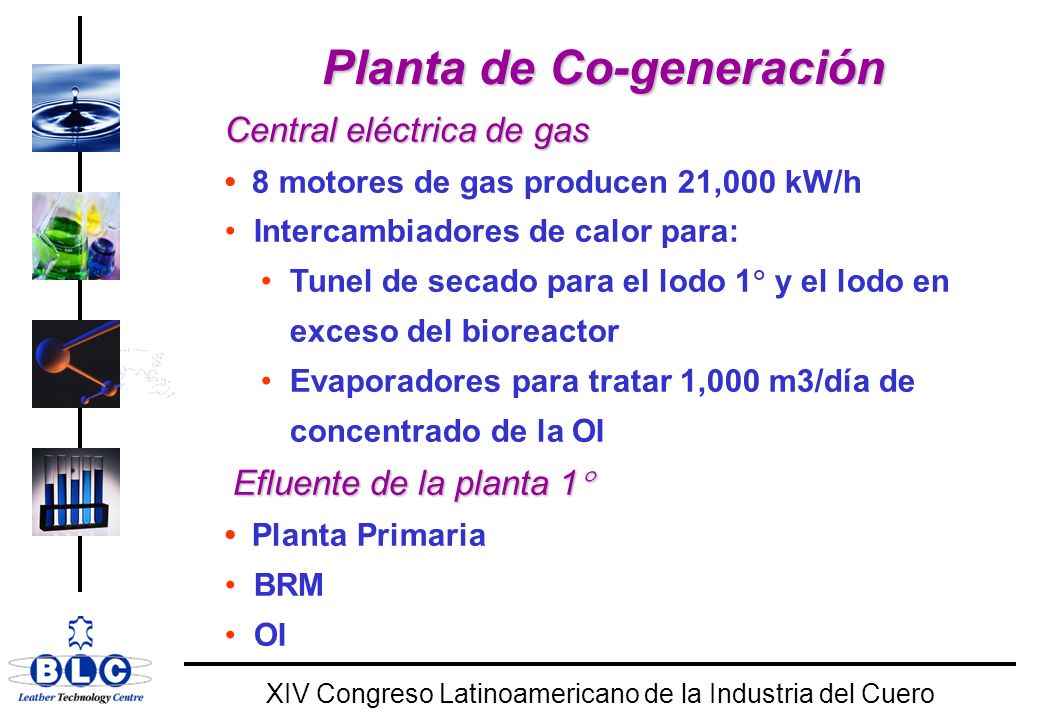 Planta de Co-generación

Central eléctrica de gas

• 8 motores de gas producen 21,000 kW/h

• Intercambiadores de calor para:

• Tunel de secado para el lodo 1° y el lodo en exceso del bioreactor

• Evaporadores para tratar 1,000 m3/día de concentrado de la OI

Efluente de la planta 1°

• Planta Primaria

• BRM

• OI

BLC
Leather Technology Centre

XIV Congreso Latinoamericano de la Industria del Cuero